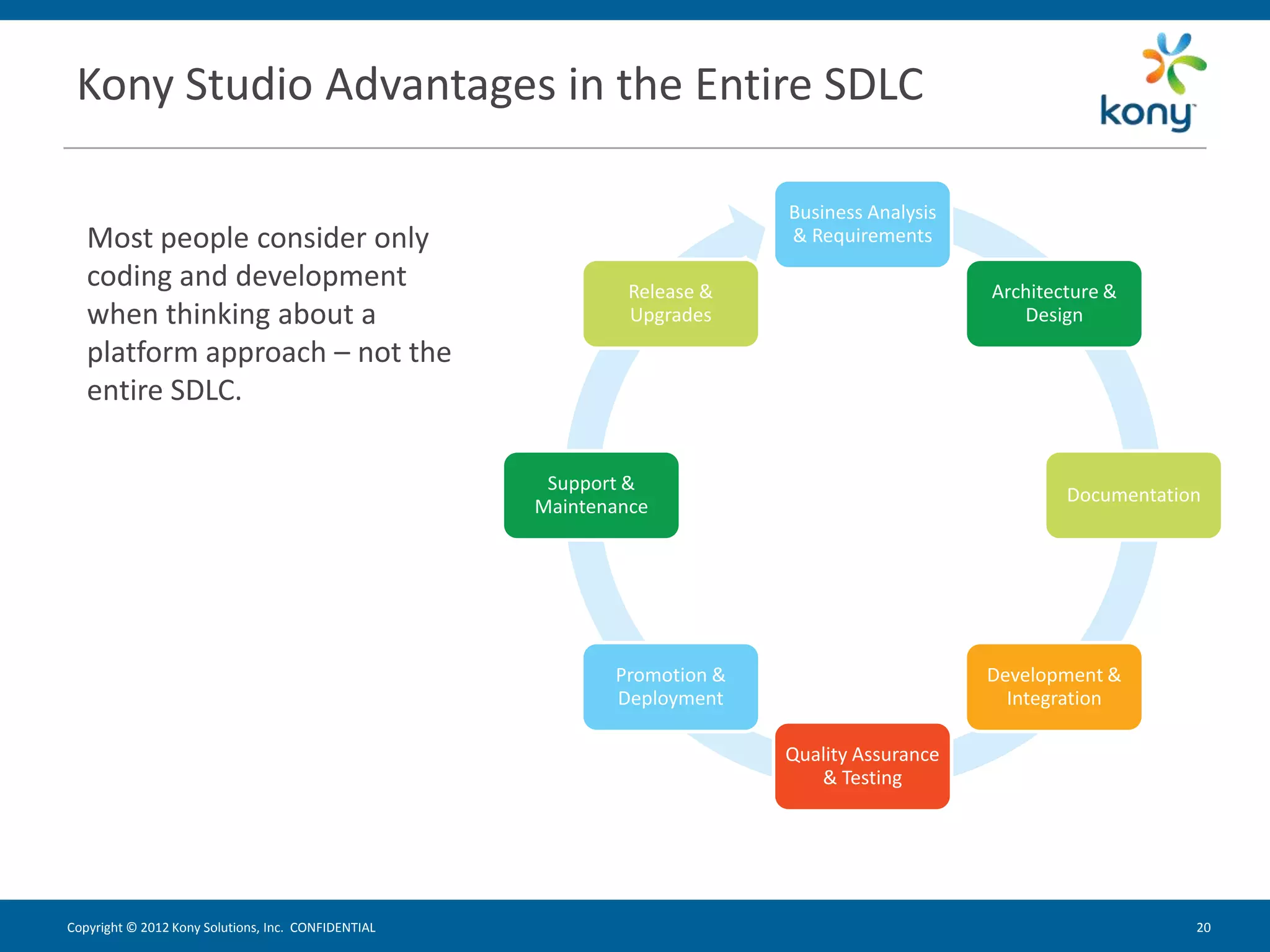 Kony Studio Advantages in the Entire SDLC

kony

Most people consider only coding and development when thinking about a platform approach – not the entire SDLC.

Business Analysis & Requirements

Architecture & Design

Documentation

Development & Integration

Quality Assurance & Testing

Promotion & Deployment

Support & Maintenance

Release & Upgrades

Copyright © 2012 Kony Solutions, Inc. CONFIDENTIAL

20